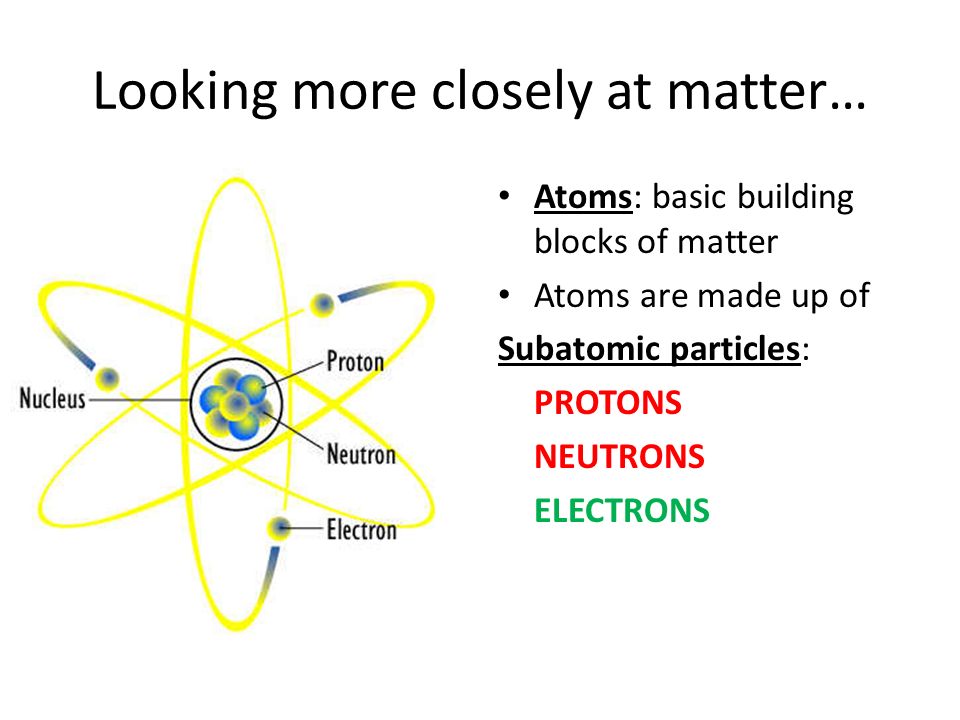 Looking more closely at matter…

Nucleus
Proton
Neutron
Electron

• Atoms: basic building blocks of matter
• Atoms are made up of

Subatomic particles:
PROTONS
NEUTRONS
ELECTRONS